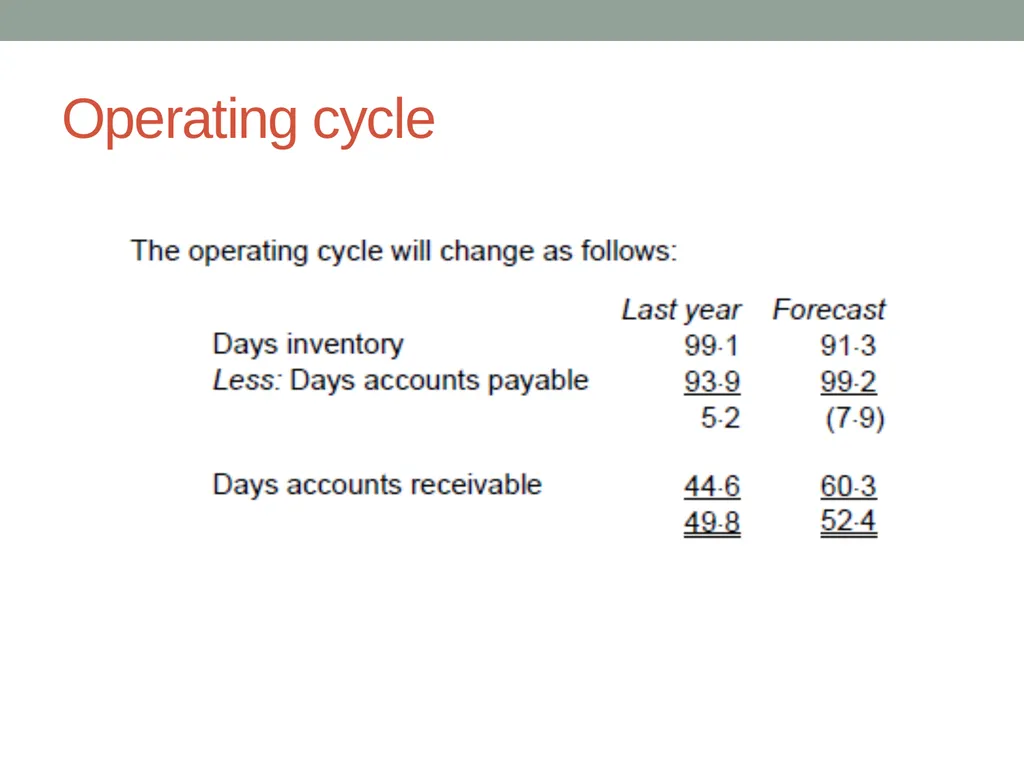 Operating cycle

The operating cycle will change as follows:

| | Last year | Forecast |
|---|---|---|
| Days inventory | 99·1 | 91·3 |
| Less: Days accounts payable | 93·9 | 99·2 |
| | 5·2 | (7·9) |
| Days accounts receivable | 44·6 | 60·3 |
| | 49·8 | 52·4 |